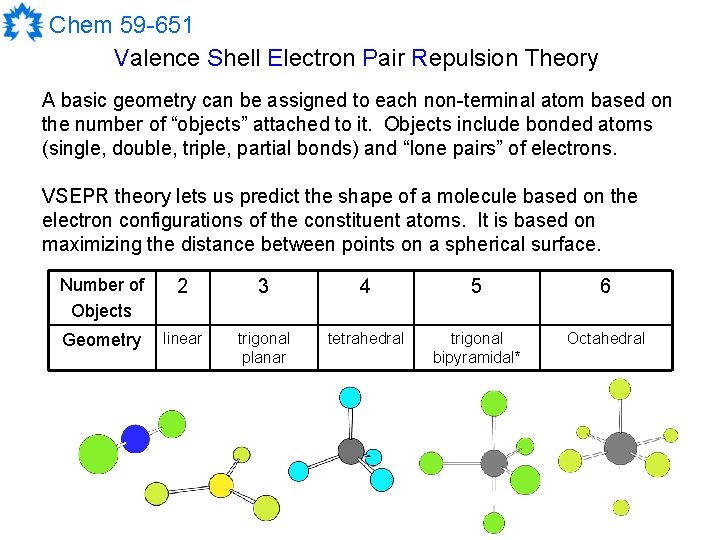 Chem 59-651

Valence Shell Electron Pair Repulsion Theory

A basic geometry can be assigned to each non-terminal atom based on the number of “objects” attached to it. Objects include bonded atoms (single, double, triple, partial bonds) and “lone pairs” of electrons.

VSEPR theory lets us predict the shape of a molecule based on the electron configurations of the constituent atoms. It is based on maximizing the distance between points on a spherical surface.

| Number of Objects | 2 | 3 | 4 | 5 | 6 |
|---|---|---|---|---|---|
| Geometry | linear | trigonal planar | tetrahedral | trigonal bipyramidal* | Octahedral |